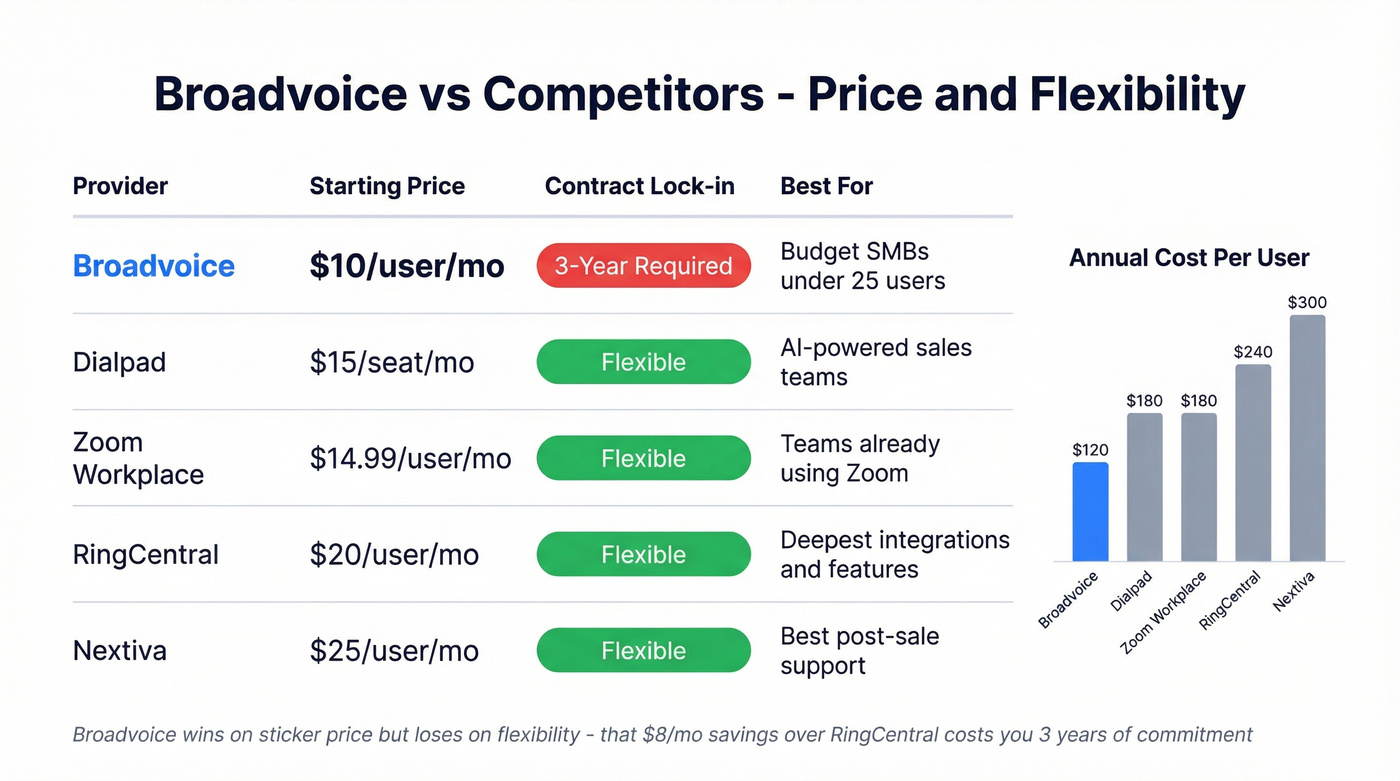 Broadvoice vs Competitors - Price and Flexibility

| Provider | Starting Price | Contract Lock-in | Best For |
|---|---|---|---|
| Broadvoice | \$10/user/mo | 3-Year Required | Budget SMBs under 25 users |
| Dialpad | \$15/seat/mo | Flexible | AI-powered sales teams |
| Zoom Workplace | \$14.99/user/mo | Flexible | Teams already using Zoom |
| RingCentral | \$20/user/mo | Flexible | Deepest integrations and features |
| Nextiva | \$25/user/mo | Flexible | Best post-sale support |

Annual Cost Per User

\$120
\$180
\$180
\$240
\$300

Broadvoice
Dialpad
Zoom Workplace
RingCentral
Nextiva

Broadvoice wins on sticker price but loses on flexibility - that \$8/mo savings over RingCentral costs you 3 years of commitment